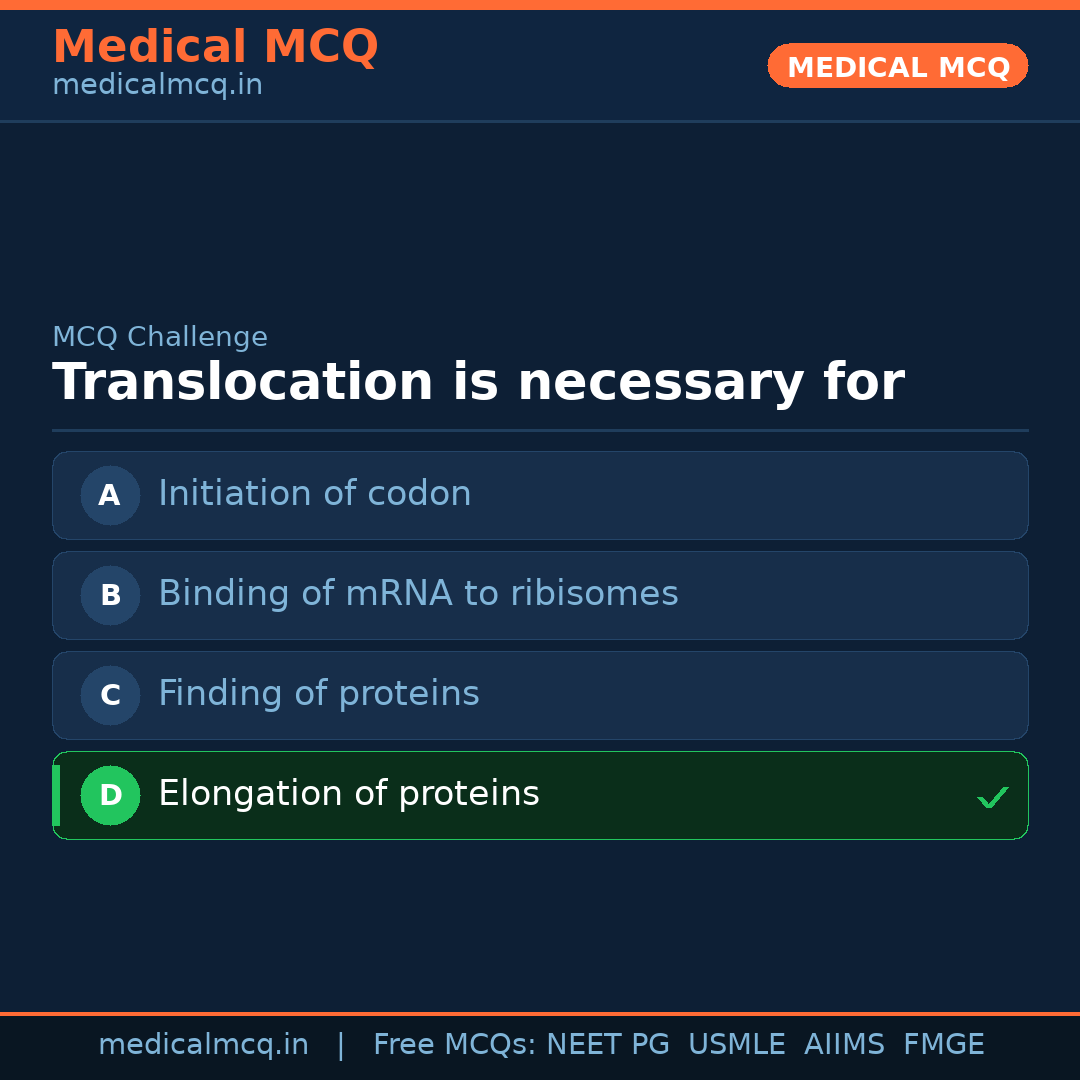 Medical MCQ
medicalmcq.in

MEDICAL MCQ

MCQ Challenge
Translocation is necessary for

A Initiation of codon

B Binding of mRNA to ribisomes

C Finding of proteins

D Elongation of proteins ✓

medicalmcq.in | Free MCQs: NEET PG USMLE AIIMS FMGE